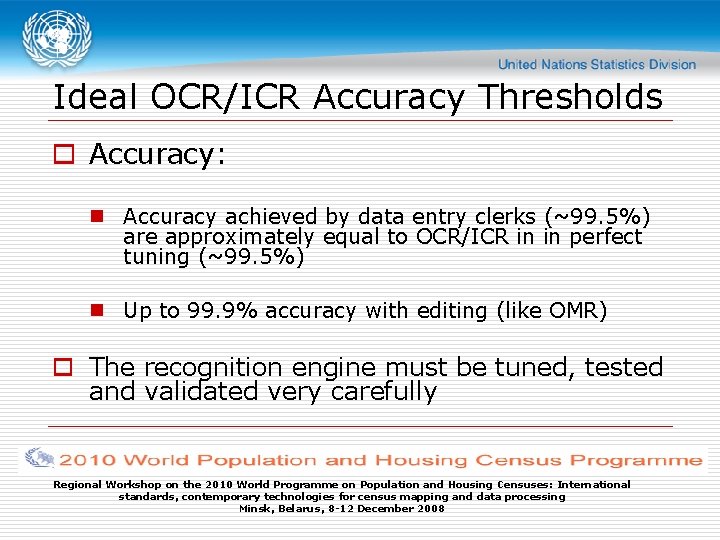 United Nations Statistics Division

Ideal OCR/ICR Accuracy Thresholds

Accuracy:

Accuracy achieved by data entry clerks (~99.5%) are approximately equal to OCR/ICR in in perfect tuning (~99.5%)

Up to 99.9% accuracy with editing (like OMR)

The recognition engine must be tuned, tested and validated very carefully

2010 World Population and Housing Census Programme

Regional Workshop on the 2010 World Programme on Population and Housing Censuses: International standards, contemporary technologies for census mapping and data processing
Minsk, Belarus, 8-12 December 2008